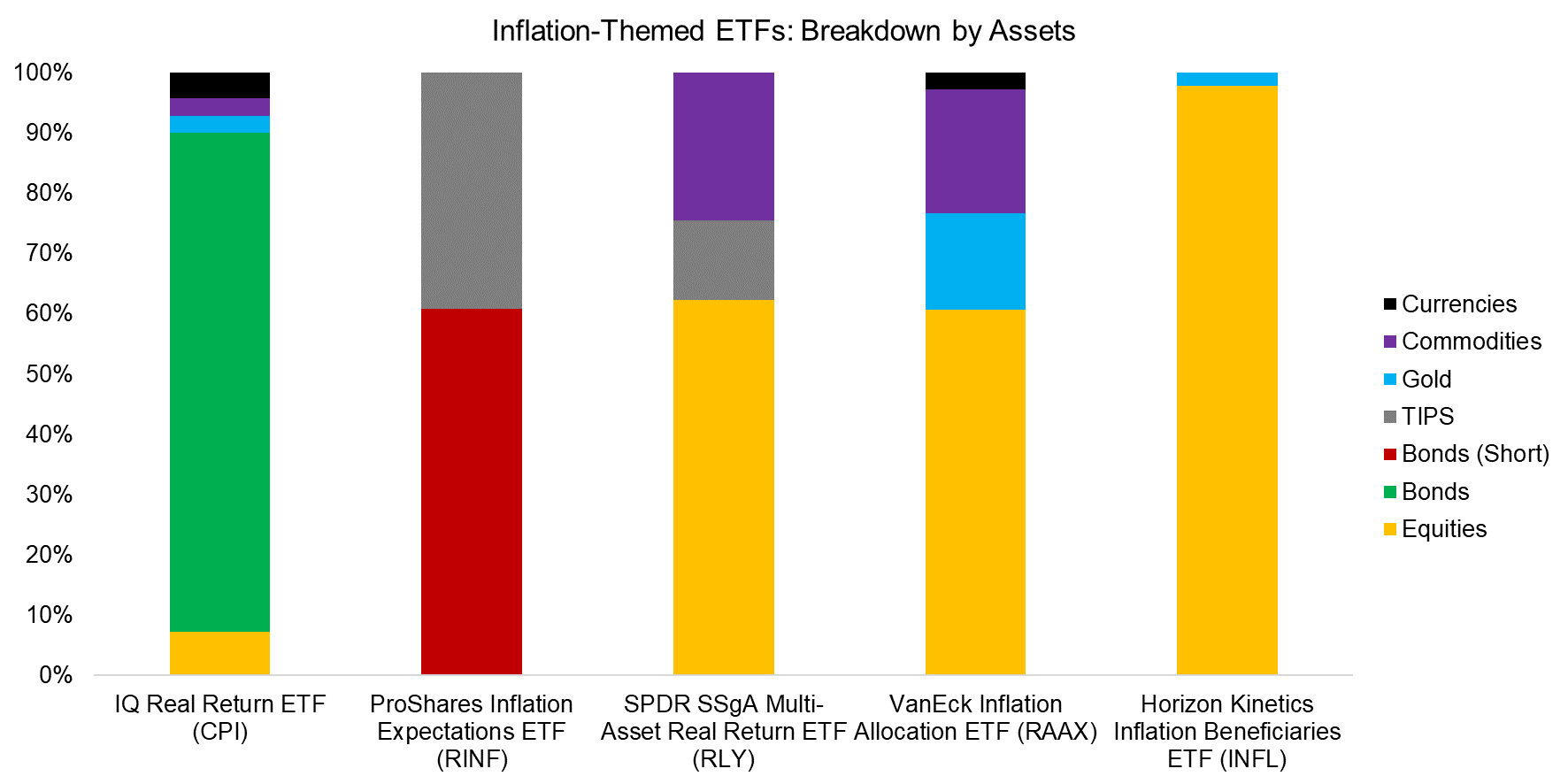 Inflation-Themed ETFs: Breakdown by Assets

100%
90%
80%
70%
60%
50%
40%
30%
20%
10%
0%

IQ Real Return ETF (CPI)
ProShares Inflation Expectations ETF (RINF)
SPDR SSgA Multi-Asset Real Return ETF (RLY)
VanEck Inflation Allocation ETF (RAAX)
Horizon Kinetics Inflation Beneficiaries ETF (INFL)

Currencies
Commodities
Gold
TIPS
Bonds (Short)
Bonds
Equities